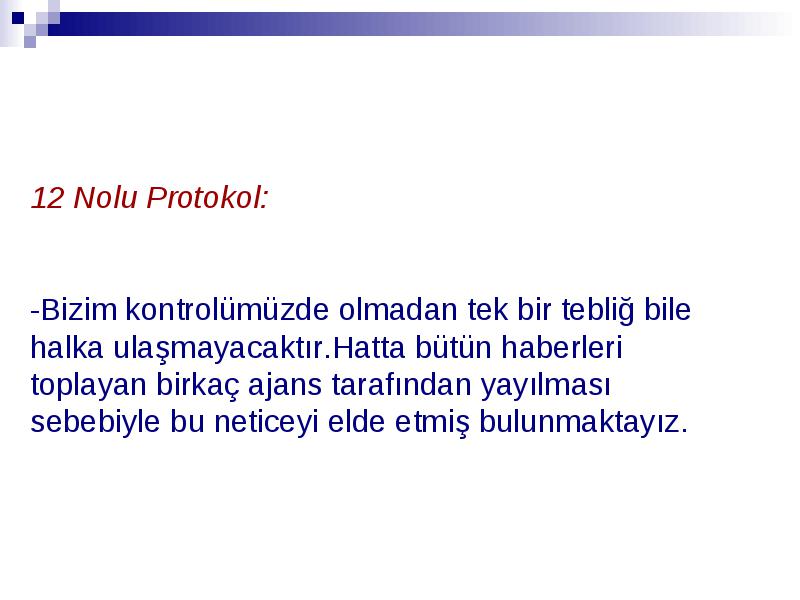 12 Nolu Protokol:

-Bizim kontrolümüzde olmadan tek bir tebliğ bile halka ulaşmayacaktır.Hatta bütün haberleri toplayan birkaç ajans tarafından yayılması sebebiyle bu neticeyi elde etmiş bulunmaktayız.